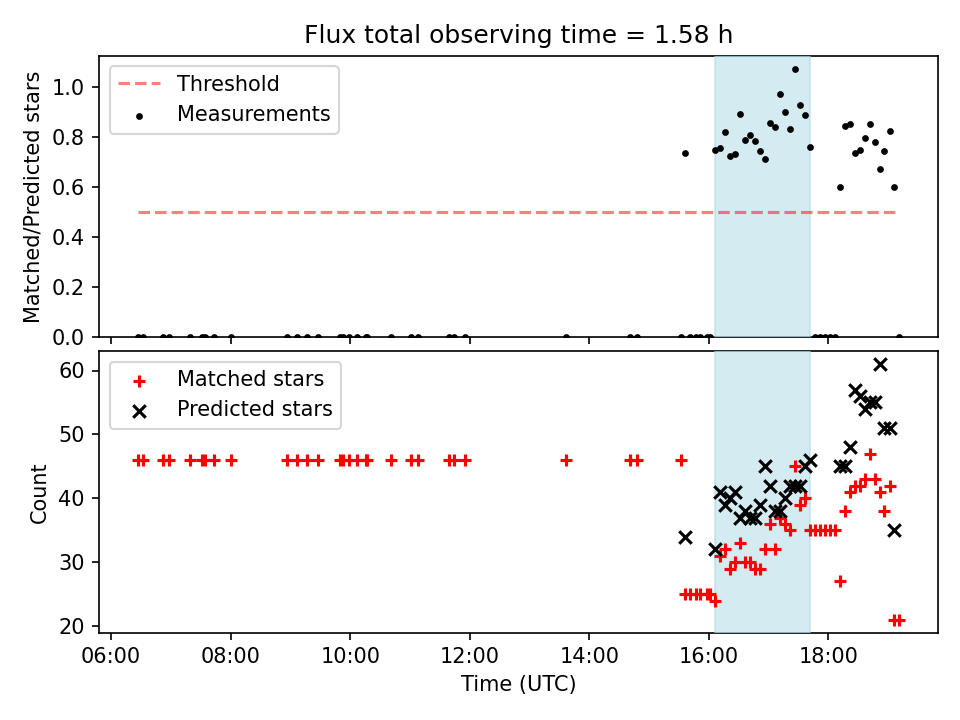 Flux total observing time = 1.58 h

Threshold
Measurements

Matched/Predicted stars

1.0
0.8
0.6
0.4
0.2
0.0

Matched stars
Predicted stars

Count

60
50
40
30
20

06:00 08:00 10:00 12:00 14:00 16:00 18:00

Time (UTC)